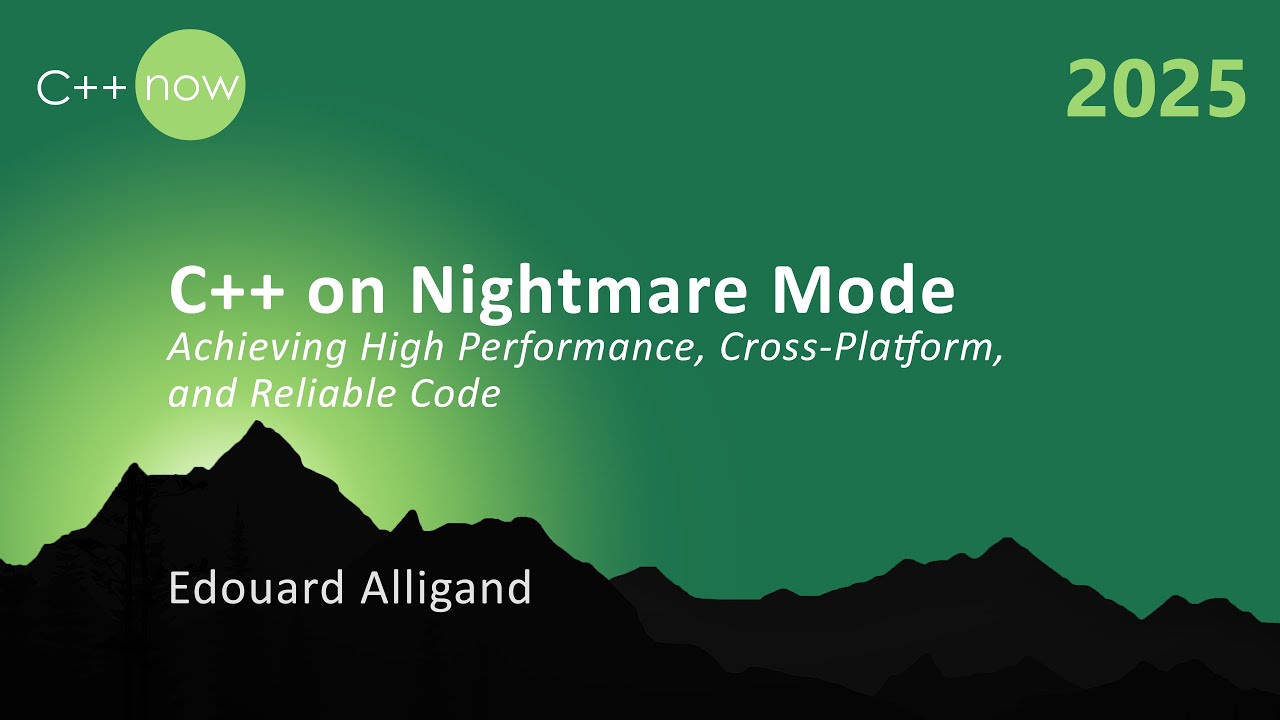 C++ now

2025

C++ on Nightmare Mode
Achieving High Performance, Cross-Platform, and Reliable Code

Edouard Alligand